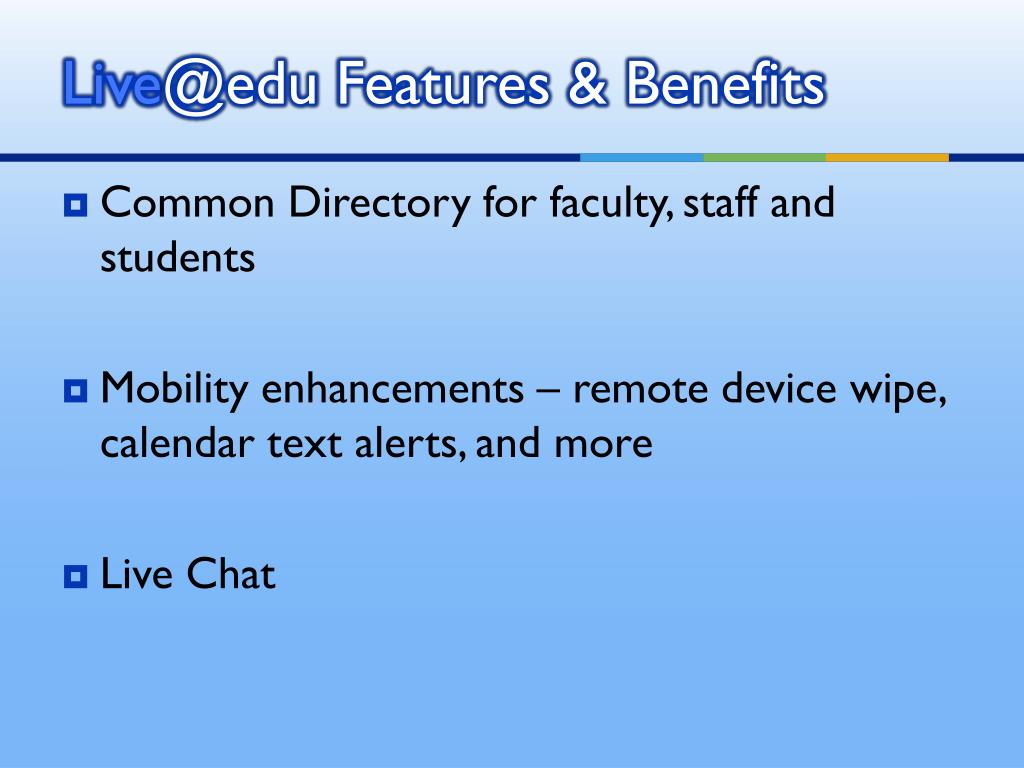 Live@edu Features & Benefits

Common Directory for faculty, staff and students

Mobility enhancements – remote device wipe, calendar text alerts, and more

Live Chat